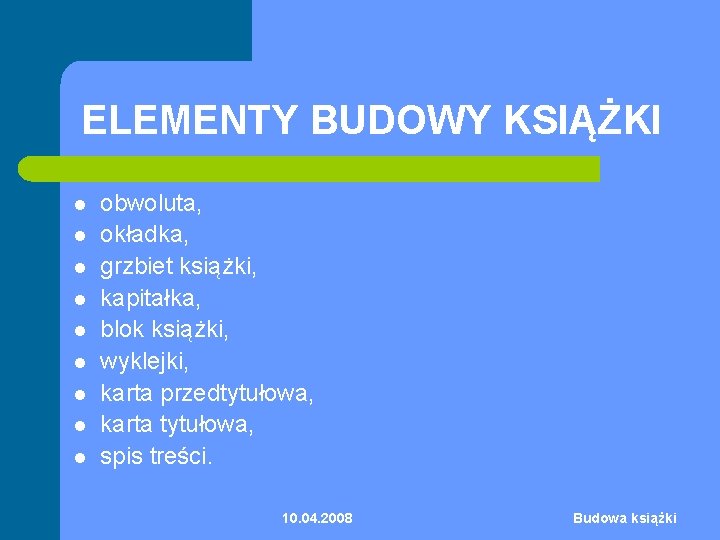 ELEMENTY BUDOWY KSIĄŻKI

- obwoluta,
- okładka,
- grzbiet książki,
- kapitałka,
- blok książki,
- wyklejki,
- karta przedtytułowa,
- karta tytułowa,
- spis treści.

10.04.2008

Budowa książki